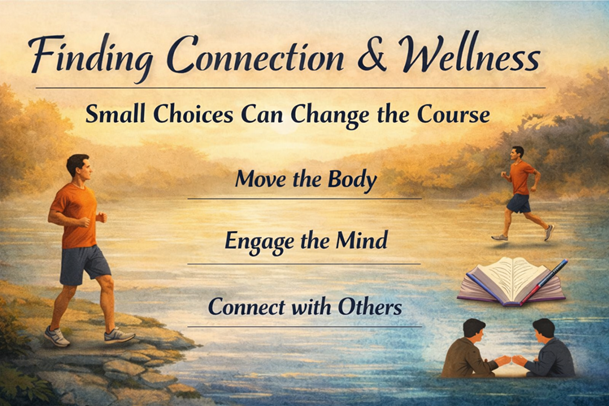 Finding Connection & Wellness

Small Choices Can Change the Course

Move the Body

Engage the Mind

Connect with Others